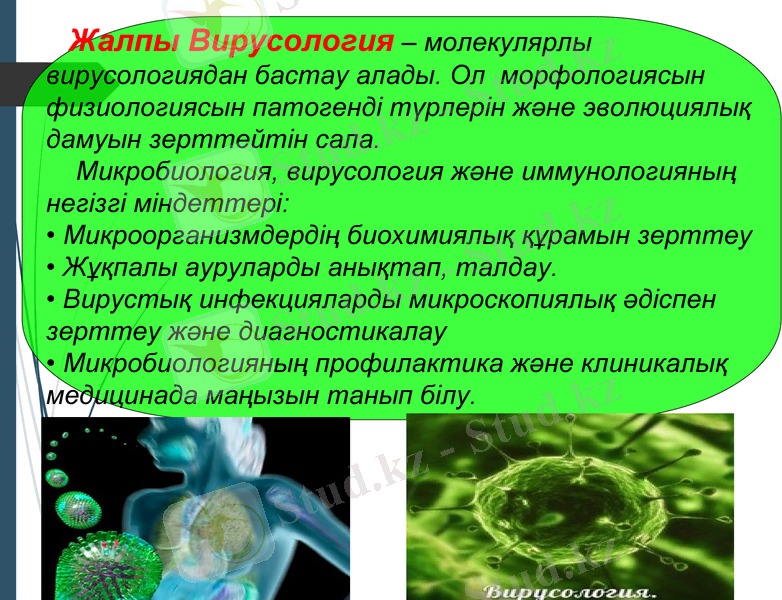 Жалпы Вирусология – молекулярлы вирусологиядан бастау алады. Ол морфологиясын физиологиясын патогенді түрлерін және эволюциялық дамуын зерттейтін сала.

Микробиология, вирусология және иммунологияның негізгі міндеттері:
• Микроорганизмдердің биохимиялық құрамын зерттеу
• Жұқпалы ауруларды анықтап, талдау.
• Вирустық инфекцияларды микроскопиялық әдіспен зерттеу және диагностикалау
• Микробиологияның профилактика және клиникалық медицинада маңызын танып білу.

Stud.kz - Stud.kz

Вирусология.